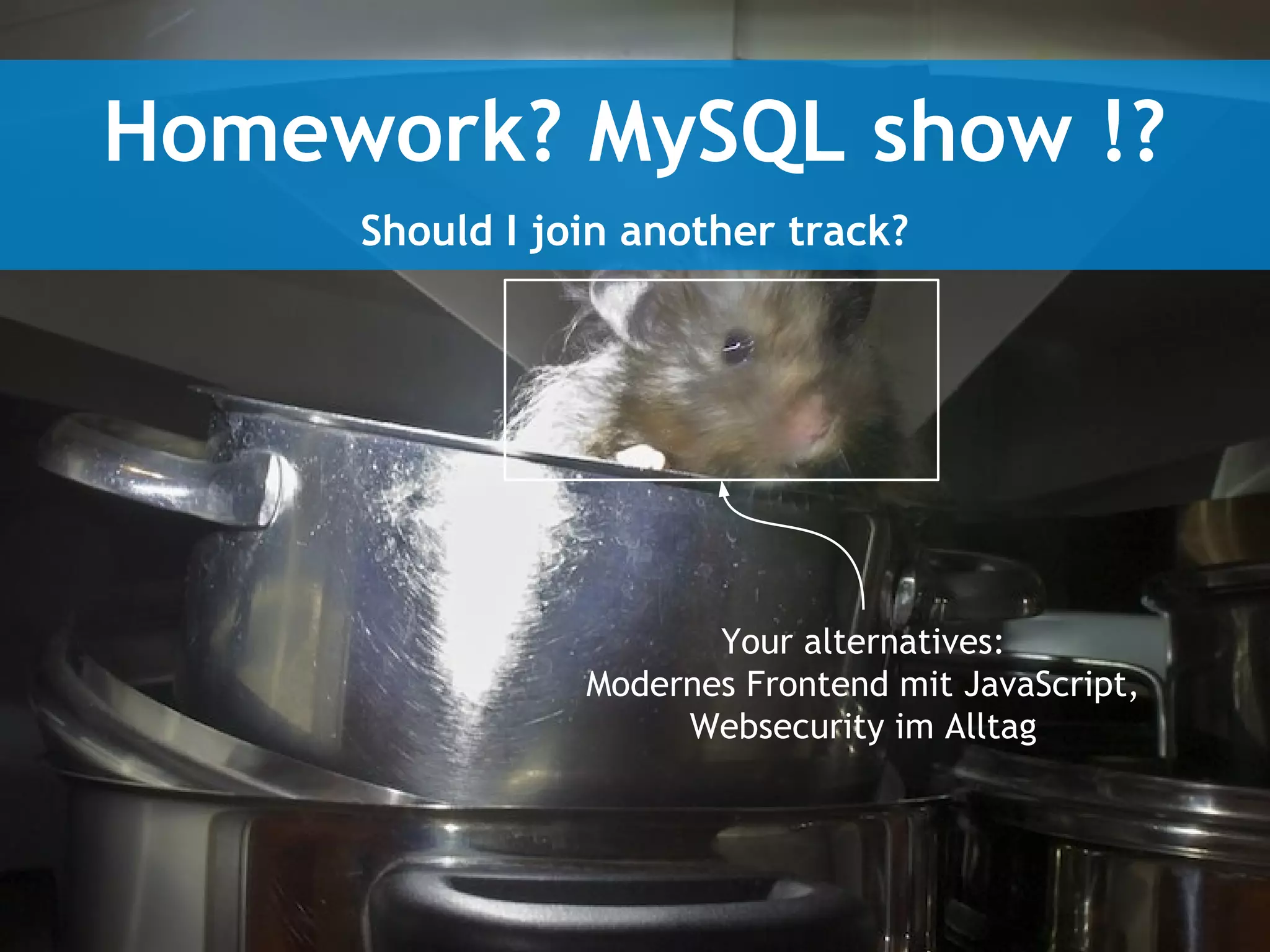 Homework? MySQL show !?

Should I join another track?

Your alternatives:
Modernes Frontend mit JavaScript,
Websecurity im Alltag